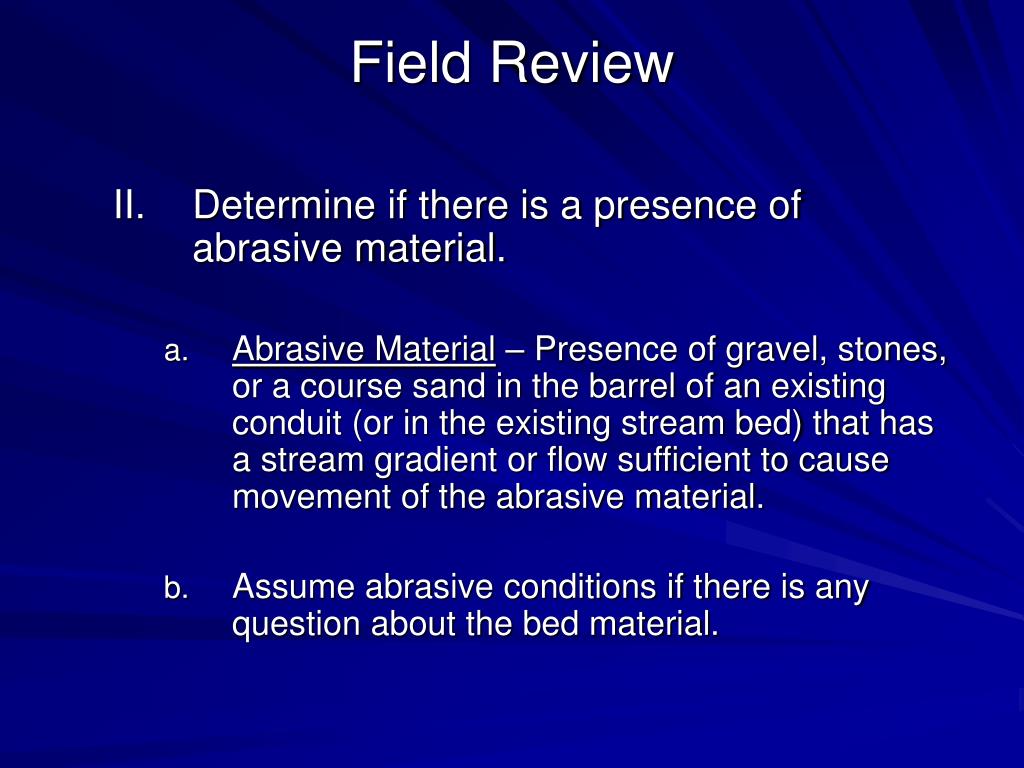 Field Review

II. Determine if there is a presence of abrasive material.

a. Abrasive Material – Presence of gravel, stones, or a course sand in the barrel of an existing conduit (or in the existing stream bed) that has a stream gradient or flow sufficient to cause movement of the abrasive material.

b. Assume abrasive conditions if there is any question about the bed material.